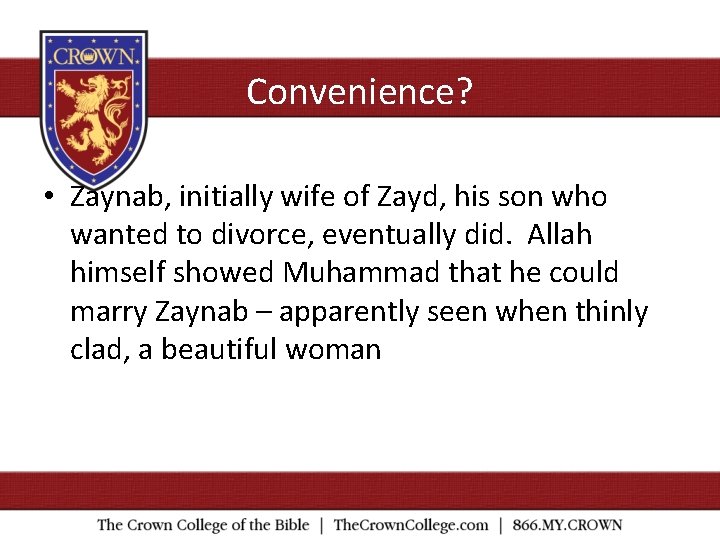 CROWN

Convenience?

• Zaynab, initially wife of Zayd, his son who wanted to divorce, eventually did. Allah himself showed Muhammad that he could marry Zaynab – apparently seen when thinly clad, a beautiful woman

The Crown College of the Bible | TheCrownCollege.com | 866.MY.CROWN